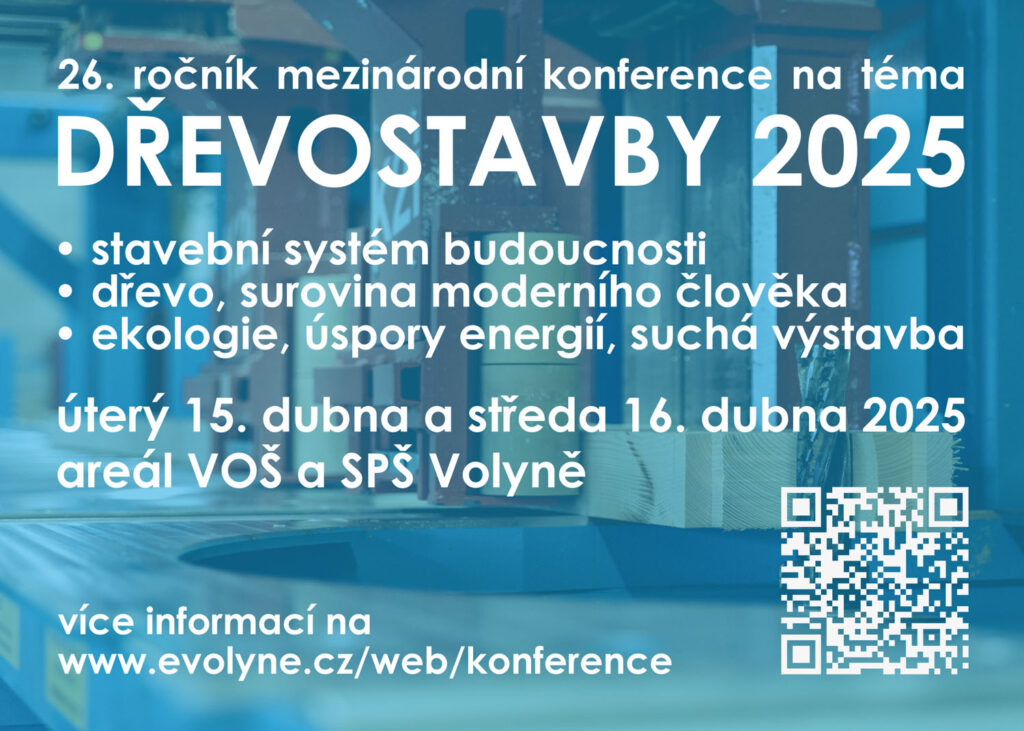 26. ročník mezinárodní konference na téma
DŘEVOSTAVBY 2025

• stavební systém budoucnosti
• dřevo, surovina moderního člověka
• ekologie, úspory energií, suchá výstavba

úterý 15. dubna a středa 16. dubna 2025
areál VOŠ a SPŠ Volyně

více informací na
www.evolyne.cz/web/konference